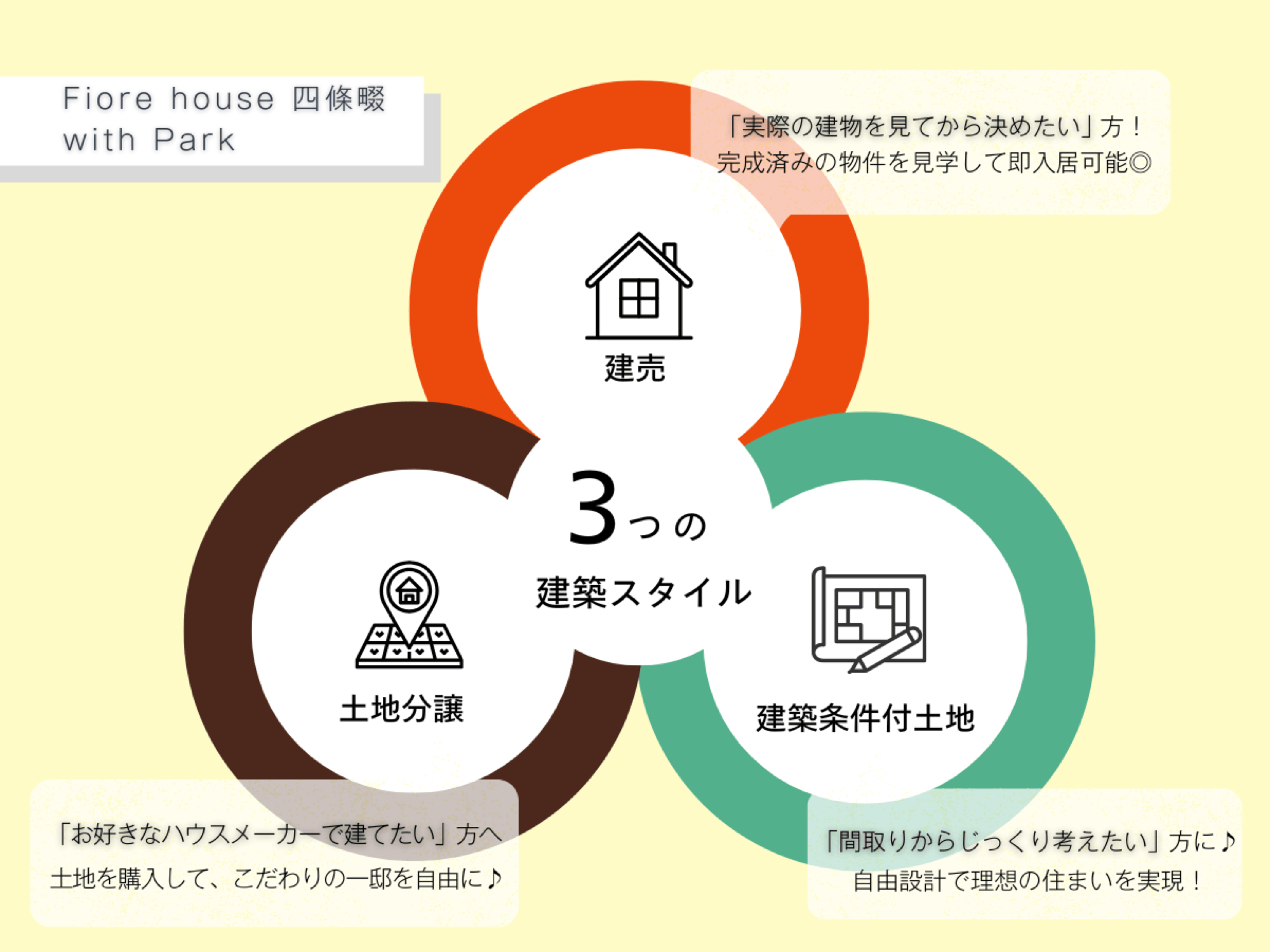 Fiore house 四條畷
with Park

「実際の建物を見てから決めたい」方！
完成済みの物件を見学して即入居可能◎

建売

3つの
建築スタイル

土地分譲

建築条件付土地

「お好きなハウスメーカーで建てたい」方へ
土地を購入して、こだわりの一邸を自由に♪

「間取りからじっくり考えたい」方に♪
自由設計で理想の住まいを実現！